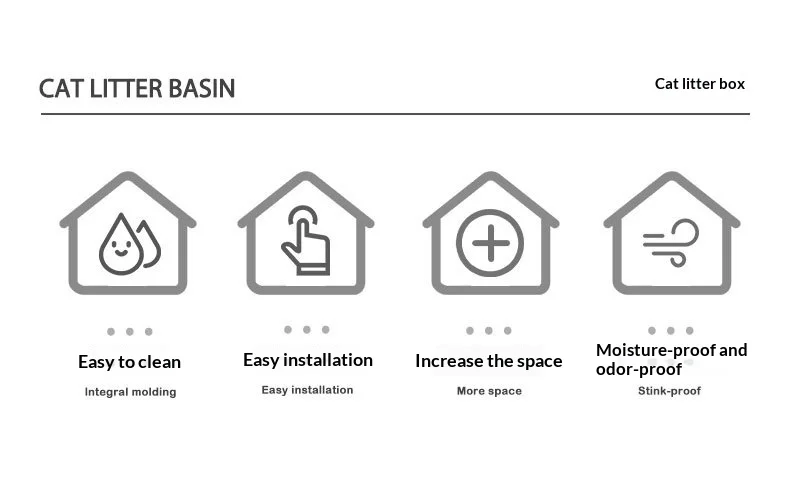 CAT LITTER BASIN

Cat litter box

Easy to clean

Integral molding

Easy installation

Easy installation

Increase the space

More space

Moisture-proof and odor-proof

Stink-proof